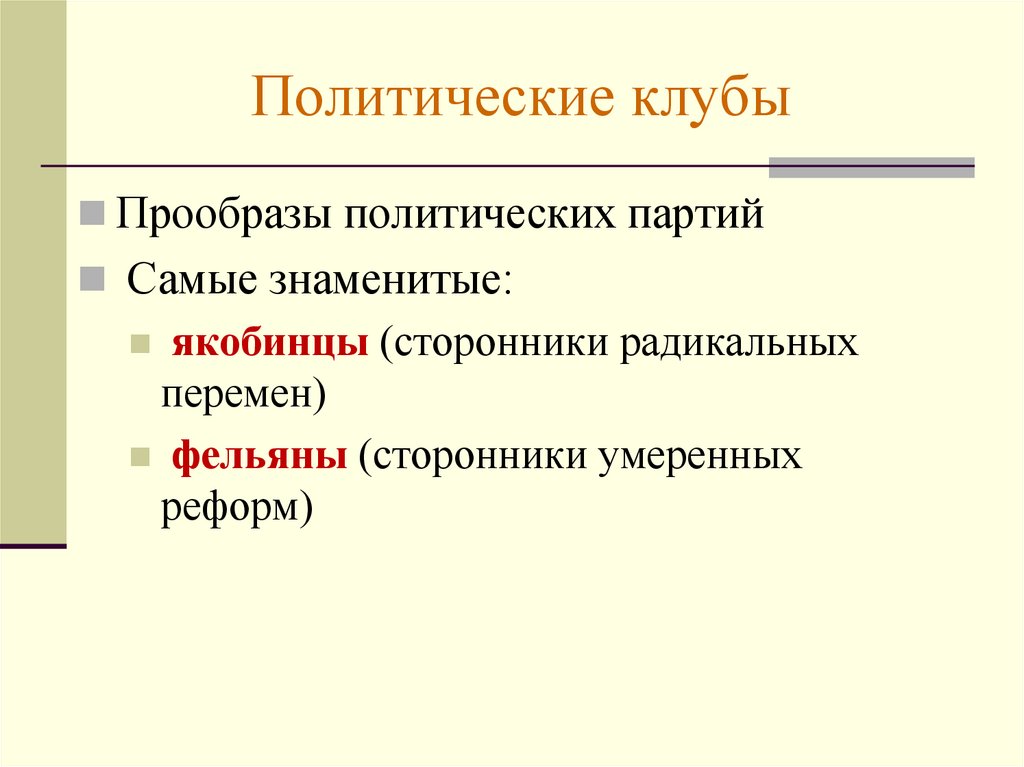 Политические клубы

Прообразы политических партий

Самые знаменитые:

якобинцы (сторонники радикальных перемен)

фельяны (сторонники умеренных реформ)